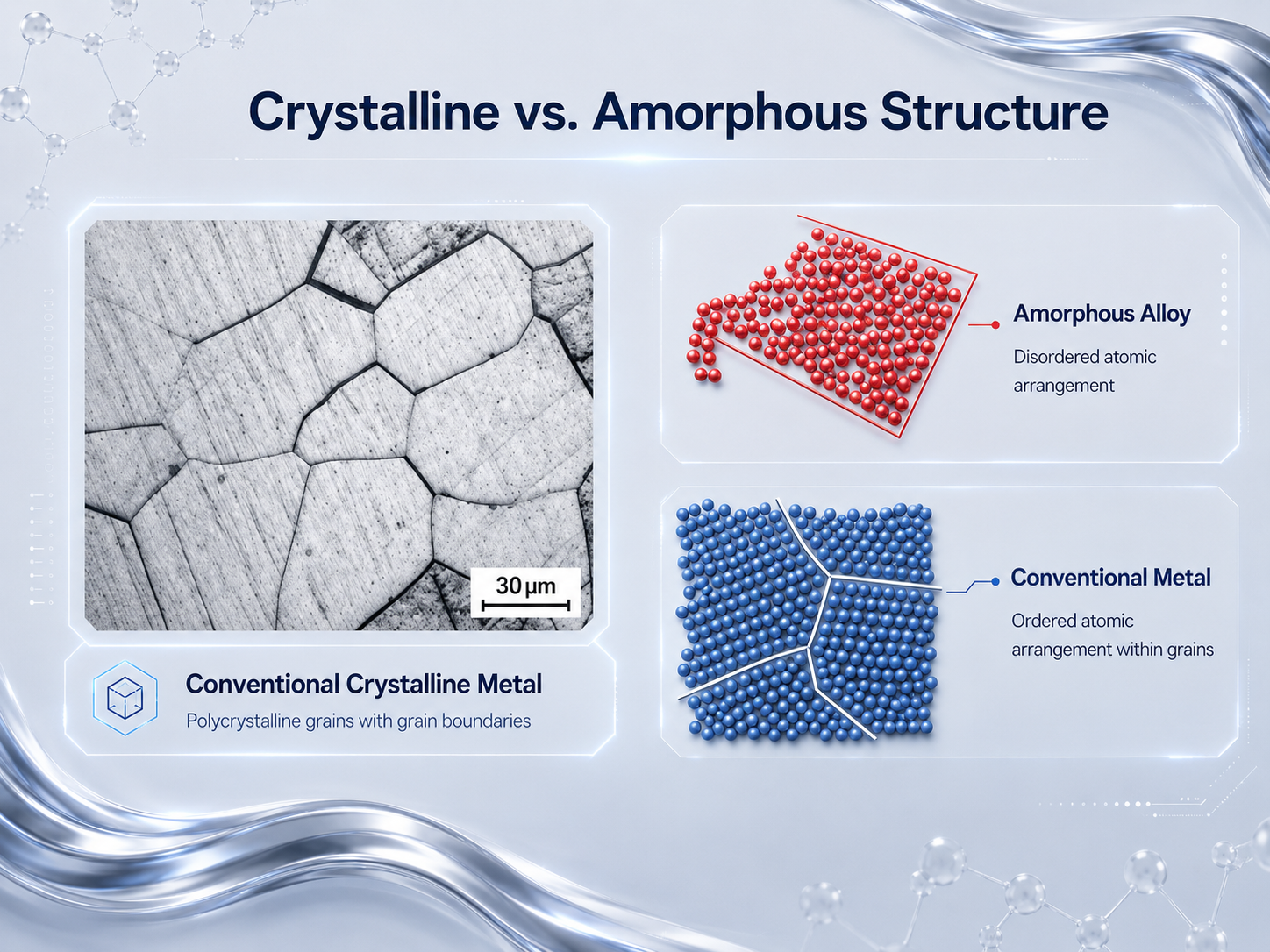 Crystalline vs. Amorphous Structure

30 μm

Conventional Crystalline Metal

Polycrystalline grains with grain boundaries

Amorphous Alloy

Disordered atomic arrangement

Conventional Metal

Ordered atomic arrangement within grains